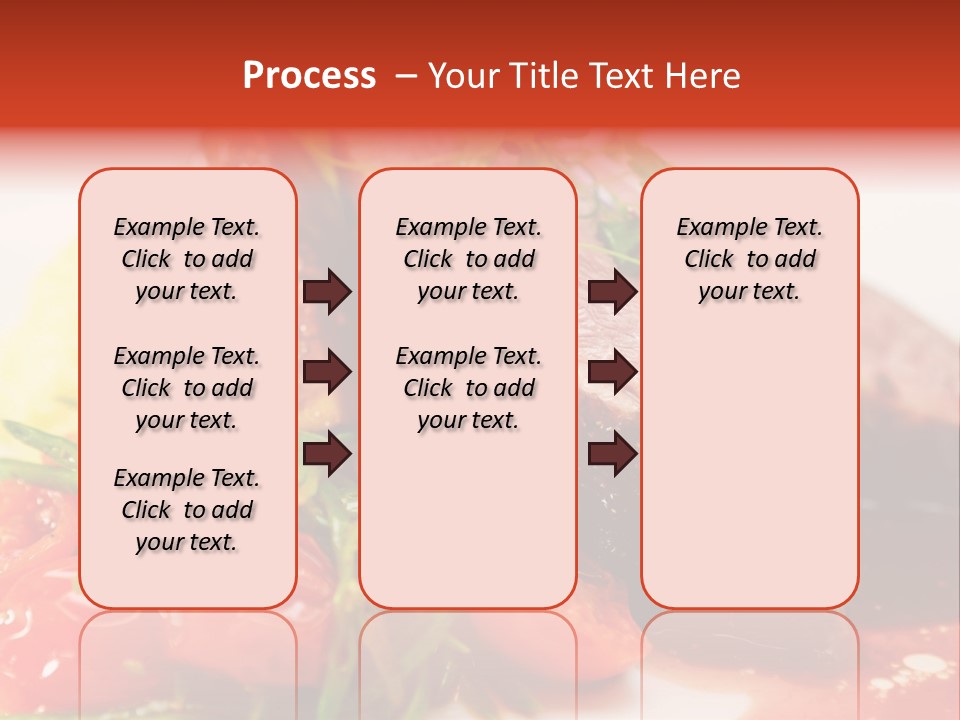 Process – Your Title Text Here

Example Text. Click to add your text.

Example Text. Click to add your text.

Example Text. Click to add your text.

Example Text. Click to add your text.

Example Text. Click to add your text.

Example Text. Click to add your text.